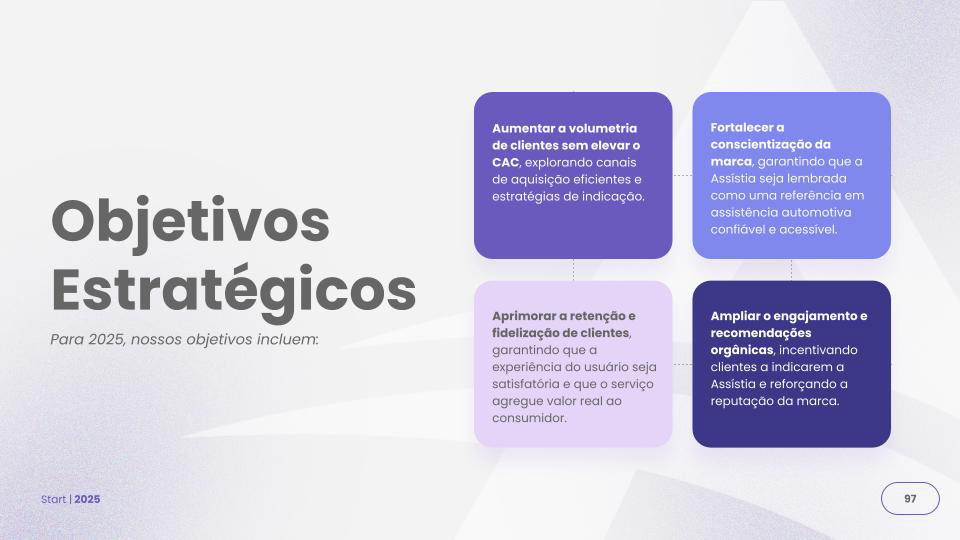 Objetivos Estratégicos

Para 2025, nossos objetivos incluem:

Aumentar a volumetria de clientes sem elevar o CAC, explorando canais de aquisição eficientes e estratégias de indicação.

Fortalecer a conscientização da marca, garantindo que a Assistia seja lembrada como uma referência em assistência automotiva confiável e acessível.

Aprimorar a retenção e fidelização de clientes, garantindo que a experiência do usuário seja satisfatória e que o serviço agregue valor real ao consumidor.

Ampliar o engajamento e recomendações orgânicas, incentivando clientes a indicarem a Assistia e reforçando a reputação da marca.

Start | 2025

97